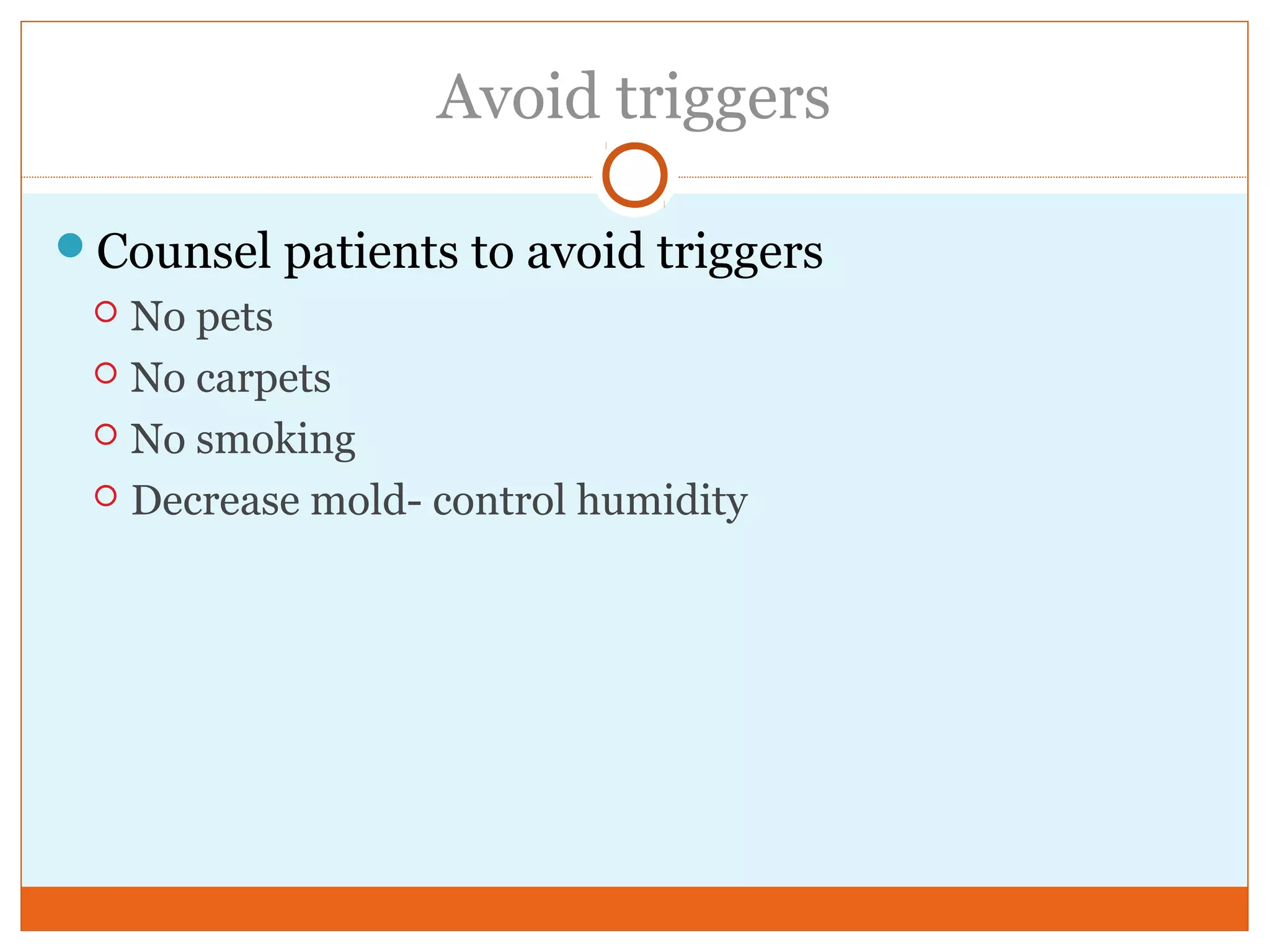 Avoid triggers

Counsel patients to avoid triggers
No pets
No carpets
No smoking
Decrease mold- control humidity